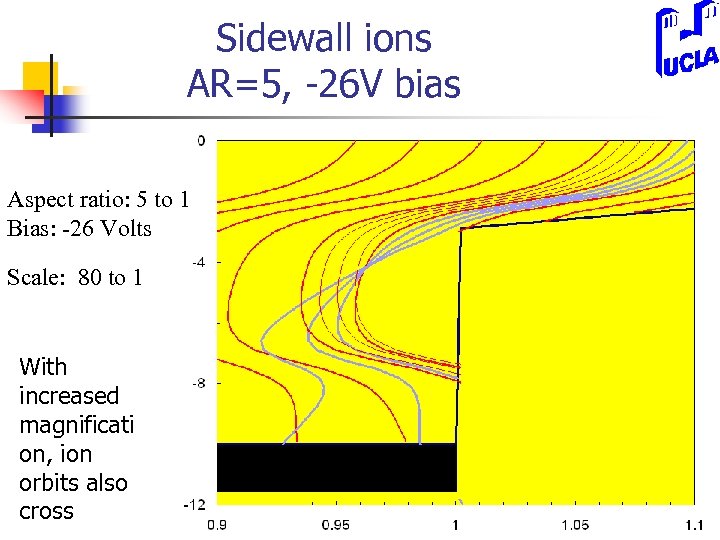 Sidewall ions
AR=5, -26V bias

UCLA

Aspect ratio: 5 to 1
Bias: -26 Volts

Scale: 80 to 1

With increased magnification, ion orbits also cross

0
-4
-8
-12
0.9
0.95
1
1.05
1.1